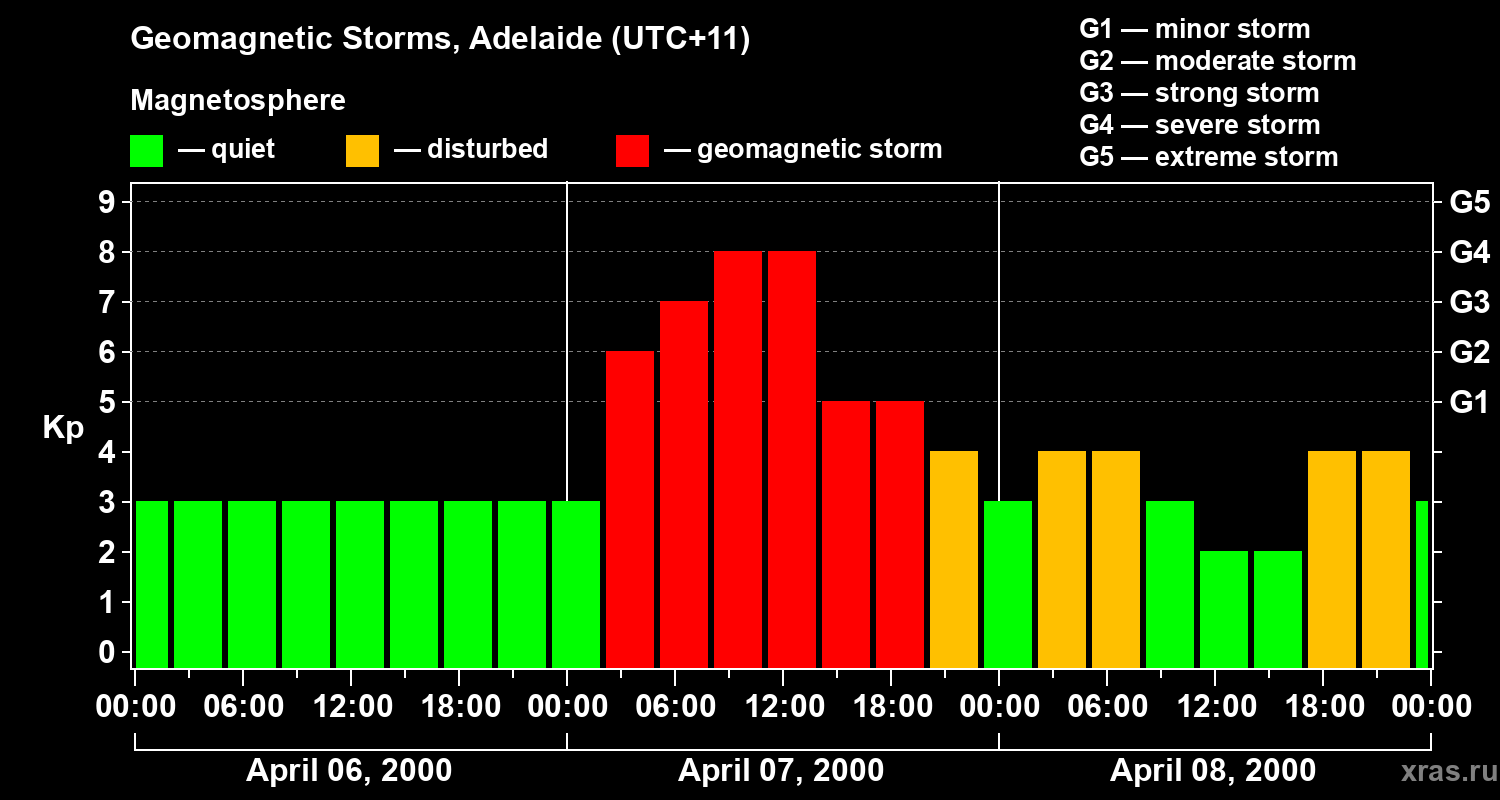 Geomagnetic Storms, Adelaide (UTC+11)

Magnetosphere

— quiet — disturbed — geomagnetic storm

G1 — minor storm
G2 — moderate storm
G3 — strong storm
G4 — severe storm
G5 — extreme storm

Kp

9
8
7
6
5
4
3
2
1
0

G5
G4
G3
G2
G1

00:00 06:00 12:00 18:00 00:00 06:00 12:00 18:00 00:00 06:00 12:00 18:00 00:00

April 06, 2000 April 07, 2000 April 08, 2000

xras.ru